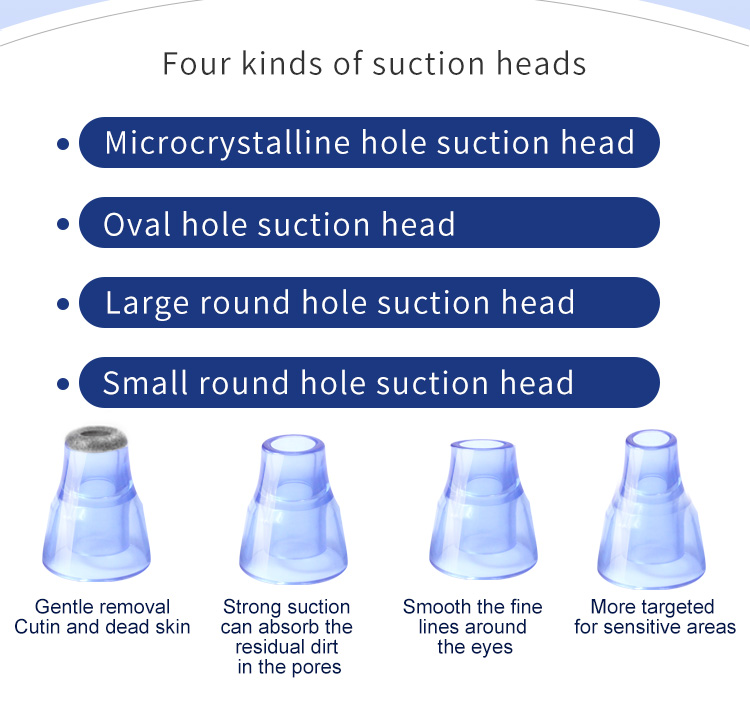 Four kinds of suction heads

• Microcrystalline hole suction head

• Oval hole suction head

• Large round hole suction head

• Small round hole suction head

Gentle removal Cutin and dead skin

Strong suction can absorb the residual dirt in the pores

Smooth the fine lines around the eyes

More targeted for sensitive areas